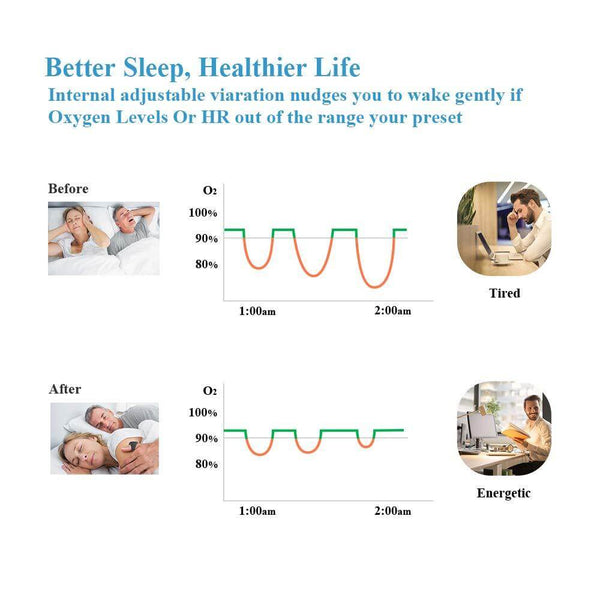 Better Sleep, Healthier Life

Internal adjustable viaration nudges you to wake gently if Oxygen Levels Or HR out of the range your preset

Before

$O_2$
100%
90%
80%
1:00am
2:00am

Tired

After

$O_2$
100%
90%
80%
1:00am
2:00am

Energetic